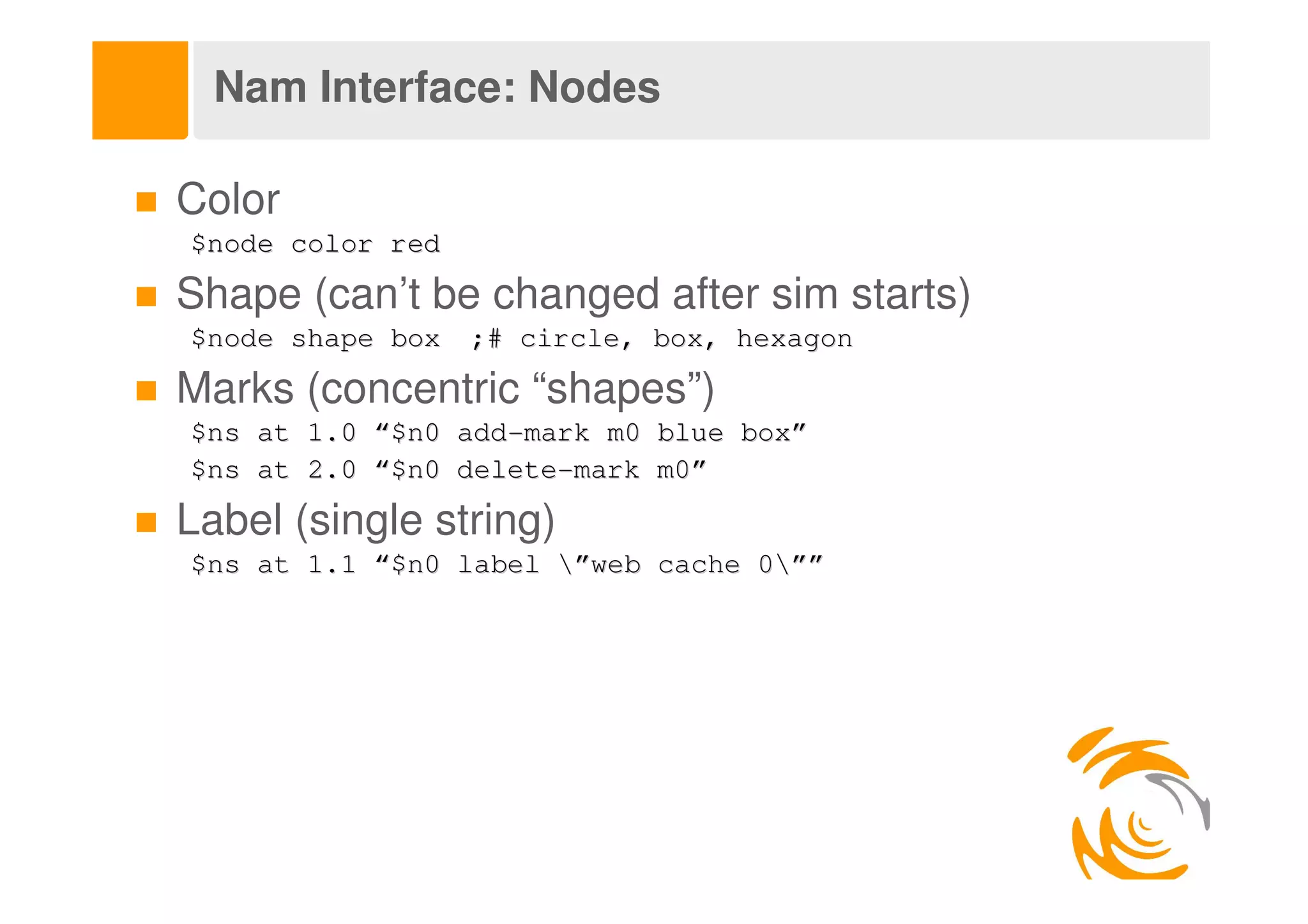 Nam Interface: Nodes

Color
$node color red

Shape (can’t be changed after sim starts)
$node shape box ;# circle, box, hexagon

Marks (concentric “shapes”)
$ns at 1.0 “$n0 add-mark m0 blue box”
$ns at 2.0 “$n0 delete-mark m0”

Label (single string)
$ns at 1.1 “$n0 label \”web cache 0\””